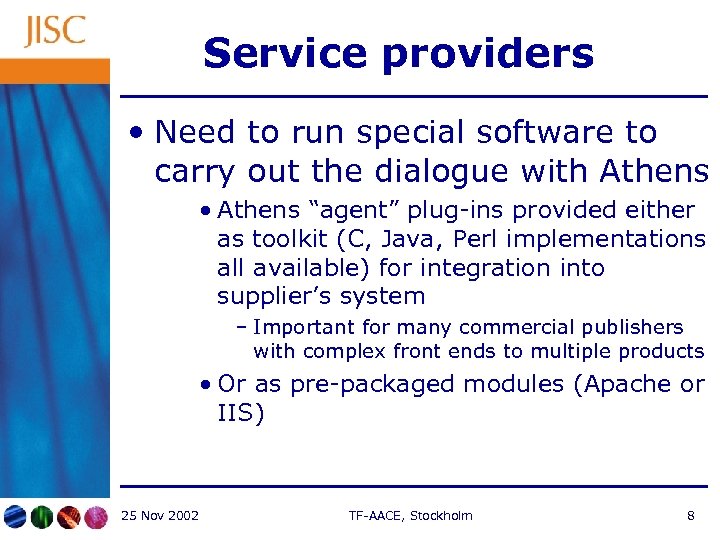 JISC

Service providers

• Need to run special software to carry out the dialogue with Athens

• Athens “agent” plug-ins provided either as toolkit (C, Java, Perl implementations all available) for integration into supplier’s system

– Important for many commercial publishers with complex front ends to multiple products

• Or as pre-packaged modules (Apache or IIS)

25 Nov 2002

TF-AACE, Stockholm

8